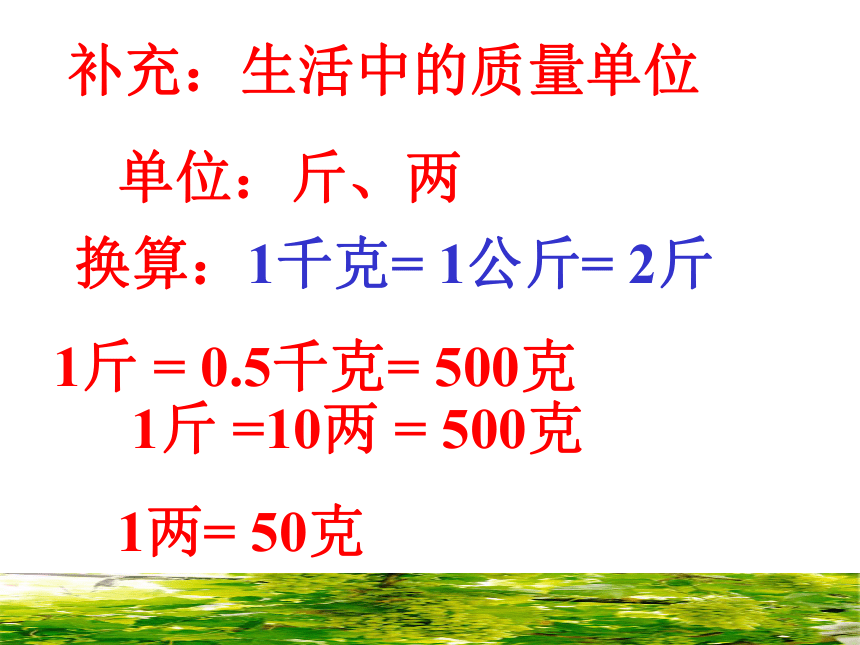 补充：生活中的质量单位

单位：斤、两

换算：1千克= 1公斤= 2斤

1斤 = 0.5千克= 500克

1斤 =10两 = 500克

1两= 50克